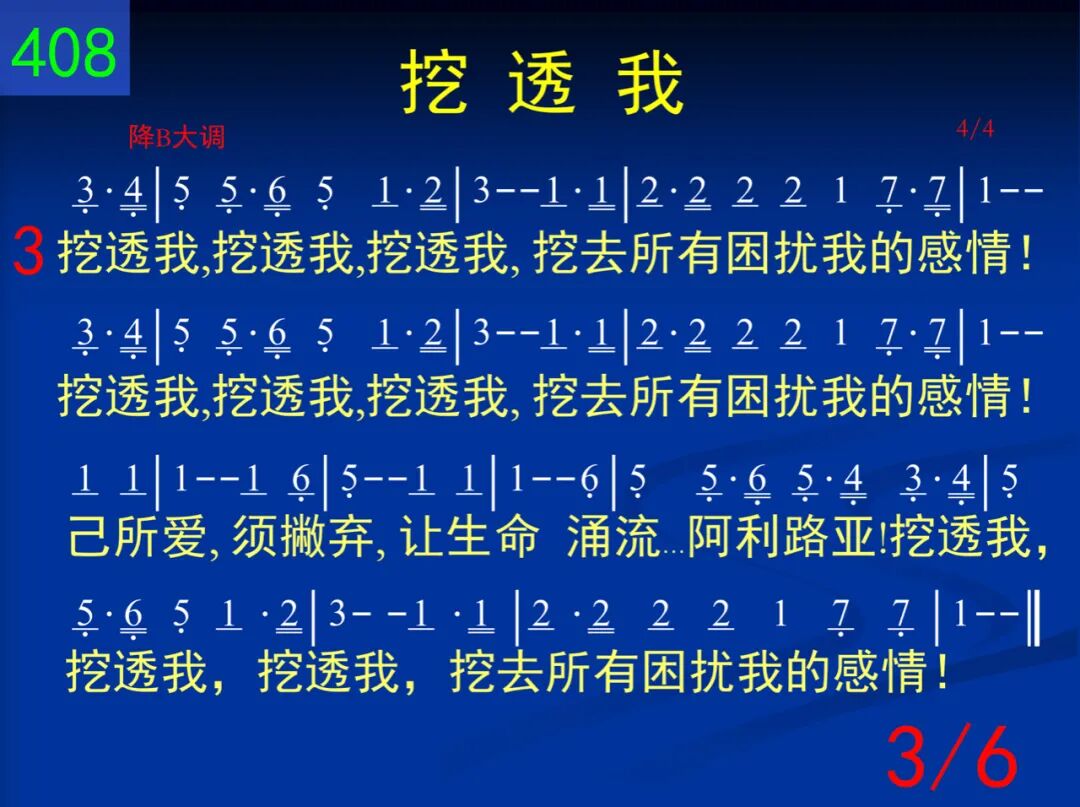 408

挖 透 我

降B大调

4/4

3 · 4 | 5 5 · 6 5 1 · 2 | 3 - - 1 · 1 | 2 · 2 2 2 1 7 · 7 | 1 - -

3 挖透我,挖透我,挖透我, 挖去所有困扰我的感情!

3 · 4 | 5 5 · 6 5 1 · 2 | 3 - - 1 · 1 | 2 · 2 2 2 1 7 · 7 | 1 - -

挖透我,挖透我,挖透我, 挖去所有困扰我的感情!

1 1 | 1 - - 1 6 | 5 - - 1 1 | 1 - - 6 | 5 5 · 6 5 · 4 3 · 4 | 5

己所爱, 须撇弃, 让生命 涌流…阿利路亚!挖透我,

5 · 6 5 1 · 2 | 3 - - 1 · 1 | 2 · 2 2 2 1 7 7 | 1 - - ‖

挖透我, 挖透我, 挖去所有困扰我的感情!

3/6